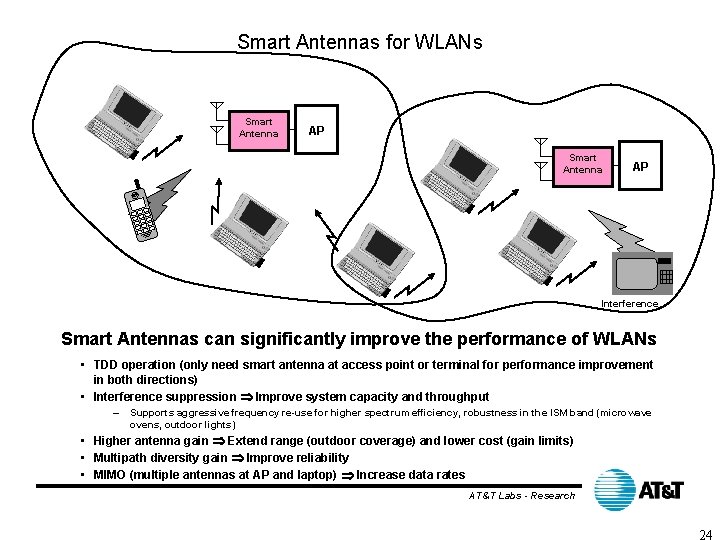 Smart Antennas for WLANs

Smart Antenna

AP

Smart Antenna

AP

Interference

Smart Antennas can significantly improve the performance of WLANs

• TDD operation (only need smart antenna at access point or terminal for performance improvement in both directions)
• Interference suppression $\Rightarrow$ Improve system capacity and throughput
– Supports aggressive frequency re-use for higher spectrum efficiency, robustness in the ISM band (microwave ovens, outdoor lights)
• Higher antenna gain $\Rightarrow$ Extend range (outdoor coverage) and lower cost (gain limits)
• Multipath diversity gain $\Rightarrow$ Improve reliability
• MIMO (multiple antennas at AP and laptop) $\Rightarrow$ Increase data rates

AT&T Labs - Research

AT&T

24